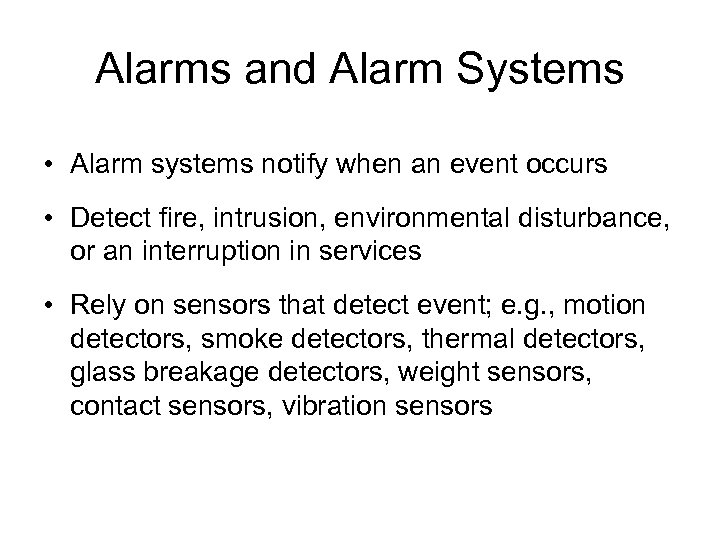 Alarms and Alarm Systems

• Alarm systems notify when an event occurs

• Detect fire, intrusion, environmental disturbance, or an interruption in services

• Rely on sensors that detect event; e.g., motion detectors, smoke detectors, thermal detectors, glass breakage detectors, weight sensors, contact sensors, vibration sensors